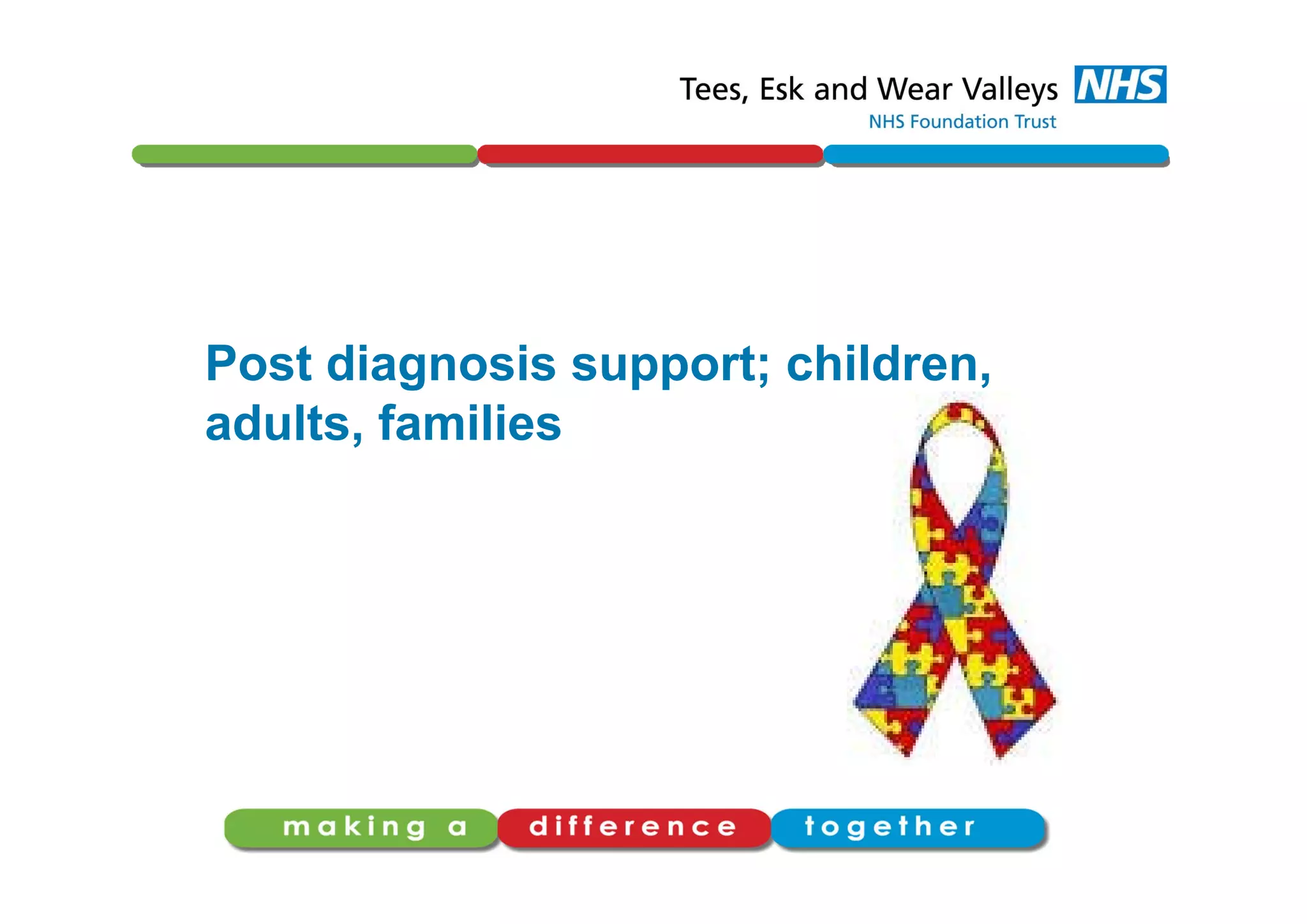 Tees, Esk and Wear Valleys NHS
NHS Foundation Trust

Post diagnosis support; children, adults, families

making a difference together